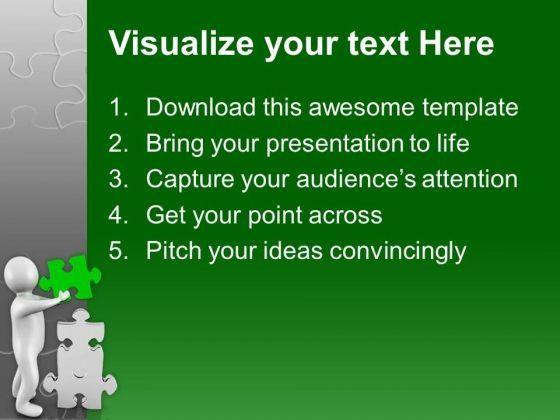 Visualize your text Here

1. Download this awesome template
2. Bring your presentation to life
3. Capture your audience's attention
4. Get your point across
5. Pitch your ideas convincingly